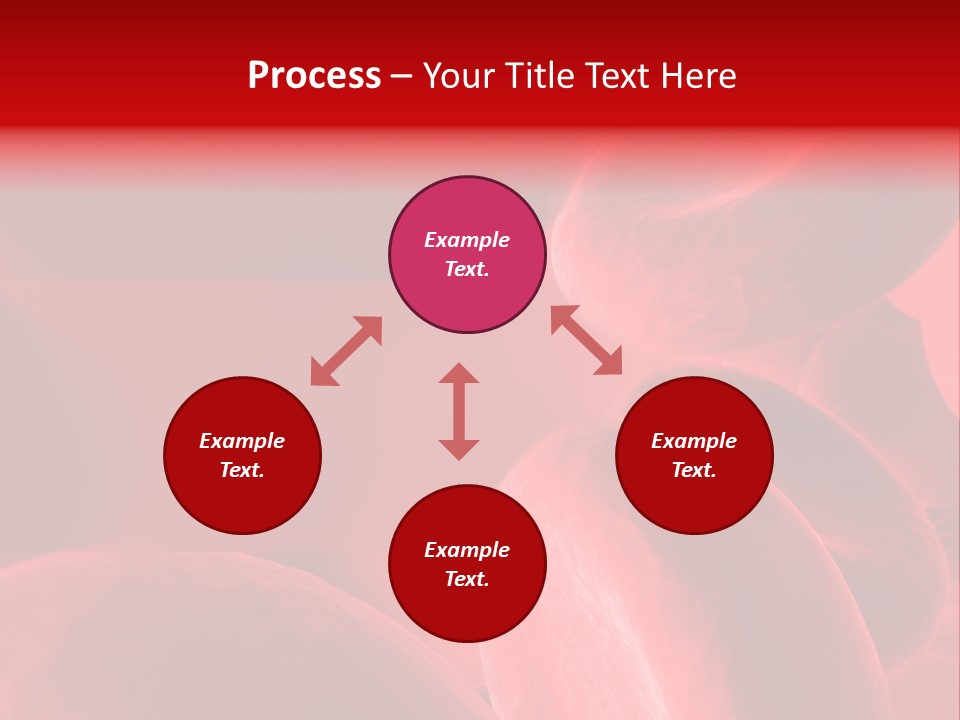 Process – Your Title Text Here

Example Text.

Example Text.

Example Text.

Example Text.